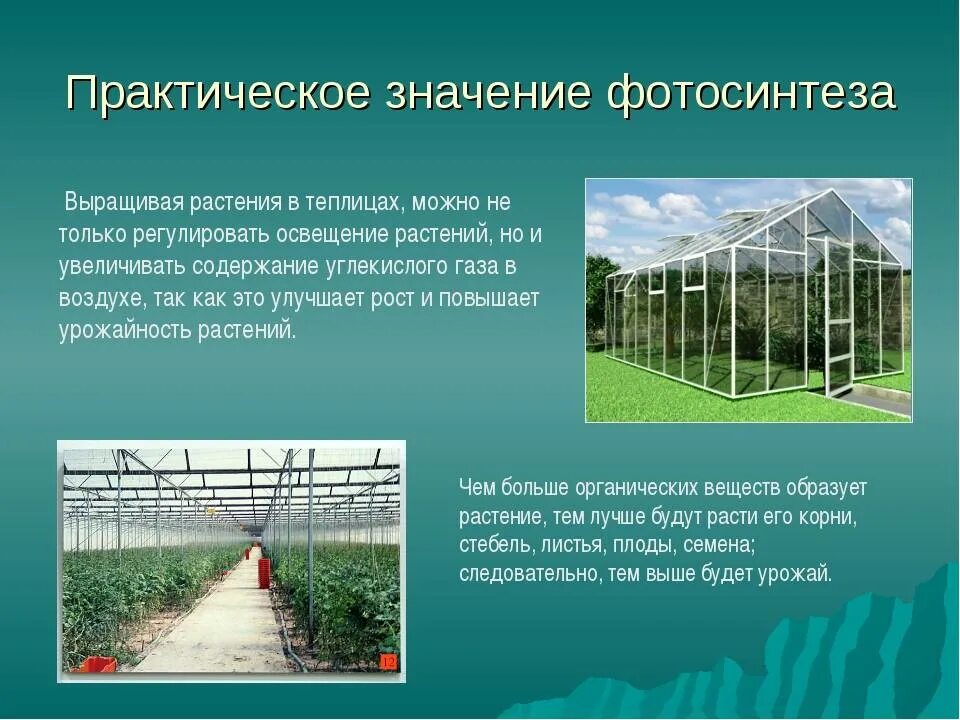 Практическое значение фотосинтеза

Выращивая растения в теплицах, можно не только регулировать освещение растений, но и увеличивать содержание углекислого газа в воздухе, так как это улучшает рост и повышает урожайность растений.

Чем больше органических веществ образует растение, тем лучше будут расти его корни, стебель, листья, плоды, семена; следовательно, тем выше будет урожай.

12